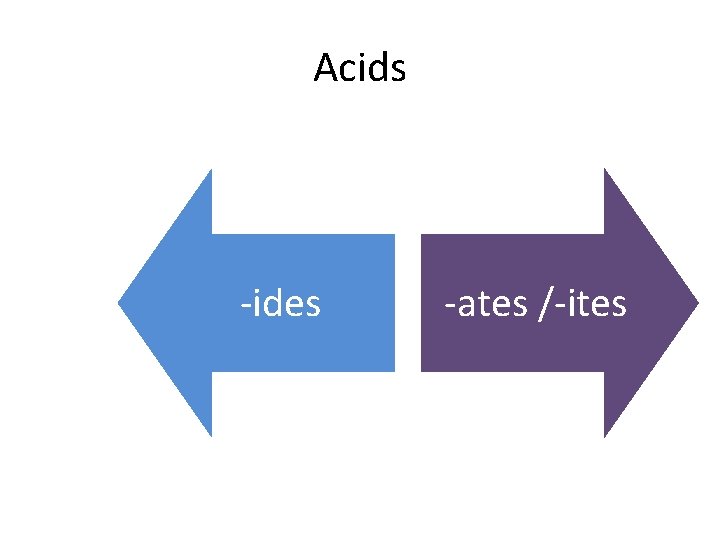 Acids

-ides

-ates /-ites